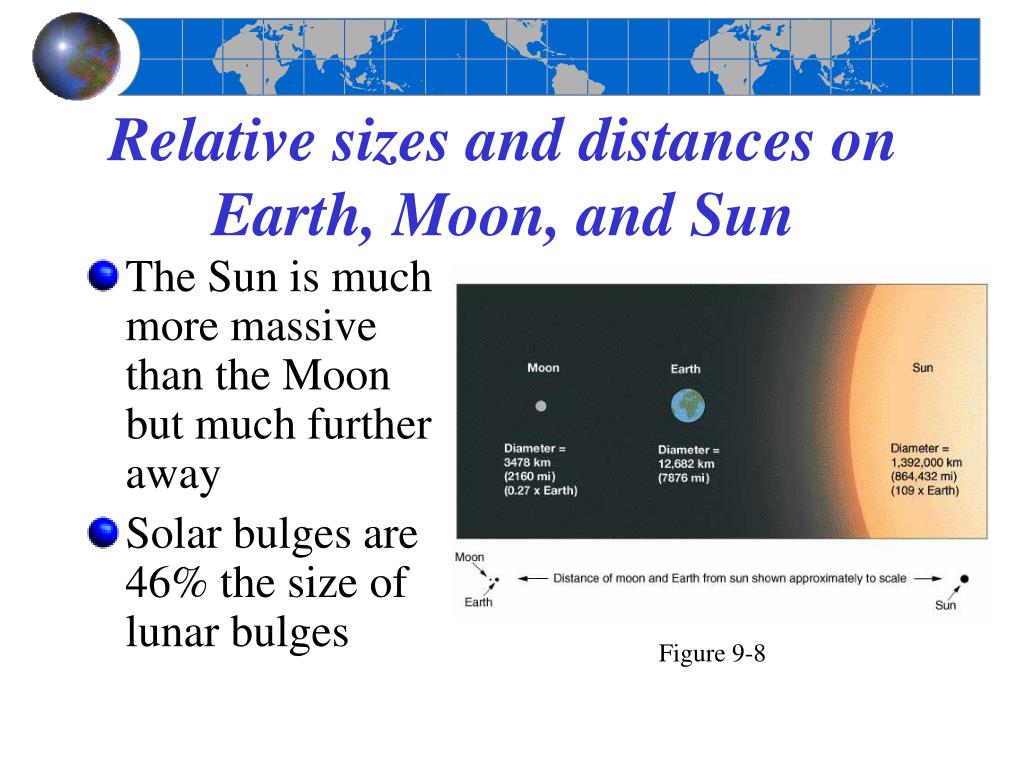 Relative sizes and distances on Earth, Moon, and Sun

The Sun is much more massive than the Moon but much further away

Solar bulges are 46% the size of lunar bulges

Moon

Diameter = 3478 km (2160 mi) (0.27 x Earth)

Earth

Diameter = 12,682 km (7876 mi)

Sun

Diameter = 1,392,000 km (864,432 mi) (109 x Earth)

Moon
Earth
Distance of moon and Earth from sun shown approximately to scale
Sun

Figure 9-8